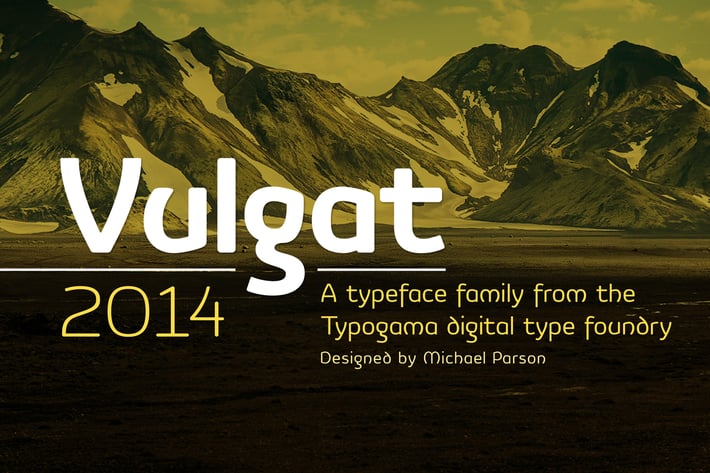 Vulgat
2014
A typeface family from the Typogama digital type foundry
Designed by Michael Parson